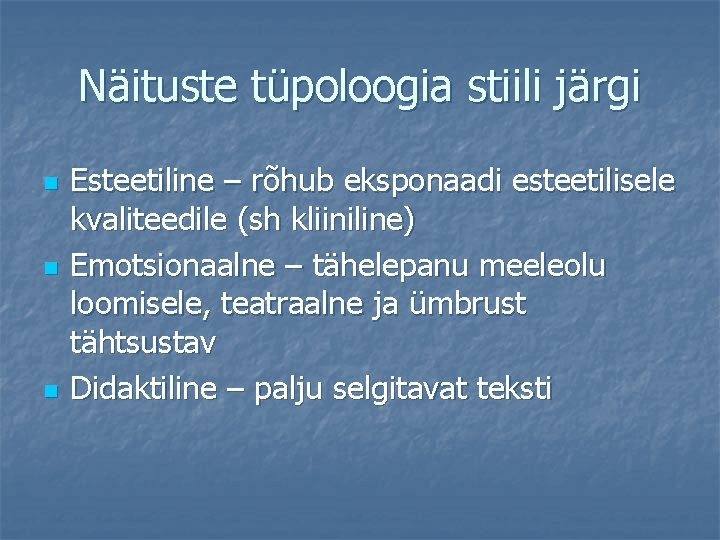 Näituste tüpoloogia stiili järgi

- Esteetiline – rõhub eksponaadi esteetilisele kvaliteedile (sh kliiniline)
- Emotsionaalne – tähelepanu meeleolu loomisele, teatraalne ja ümbrust tähtsustav
- Didaktiline – palju selgitavat teksti